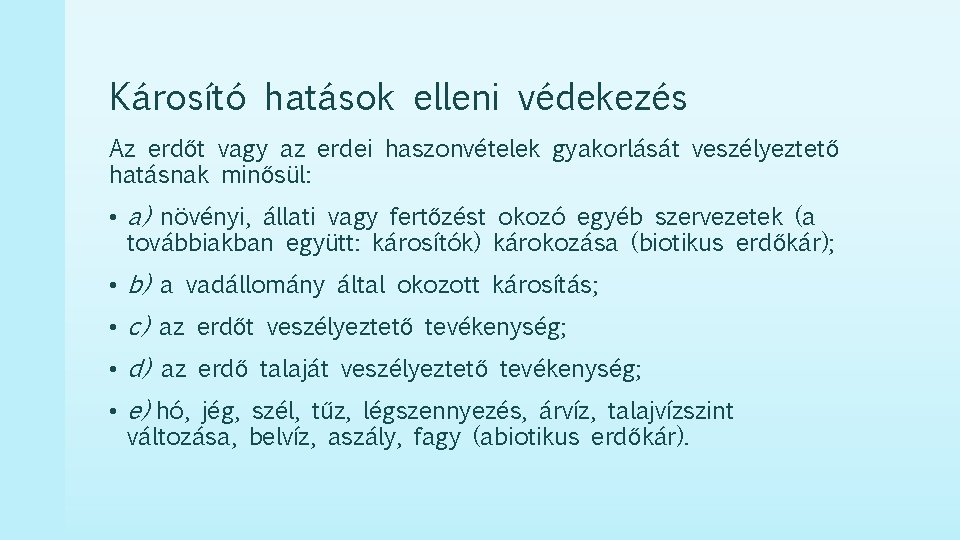 Károsító hatások elleni védekezés

Az erdőt vagy az erdei haszonvételek gyakorlását veszélyeztető hatásnak minősül:

• a) növényi, állati vagy fertőzést okozó egyéb szervezetek (a továbbiakban együtt: károsítók) károkozása (biotikus erdőkár);

• b) a vadállomány által okozott károsítás;

• c) az erdőt veszélyeztető tevékenység;

• d) az erdő talaját veszélyeztető tevékenység;

• e) hó, jég, szél, tűz, légszennyezés, árvíz, talajvízszint változása, belvíz, aszály, fagy (abiotikus erdőkár).